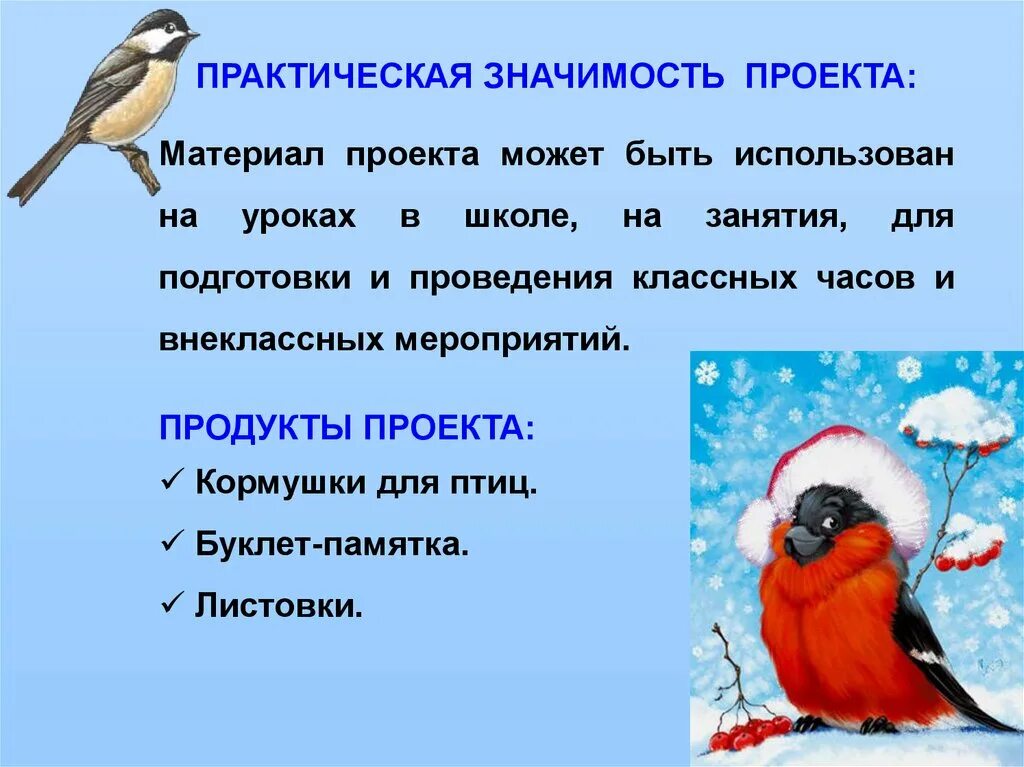 ПРАКТИЧЕСКАЯ ЗНАЧИМОСТЬ ПРОЕКТА:

Материал проекта может быть использован на уроках в школе, на занятия, для подготовки и проведения классных часов и внеклассных мероприятий.

ПРОДУКТЫ ПРОЕКТА:

✓ Кормушки для птиц.

✓ Буклет-памятка.

✓ Листовки.